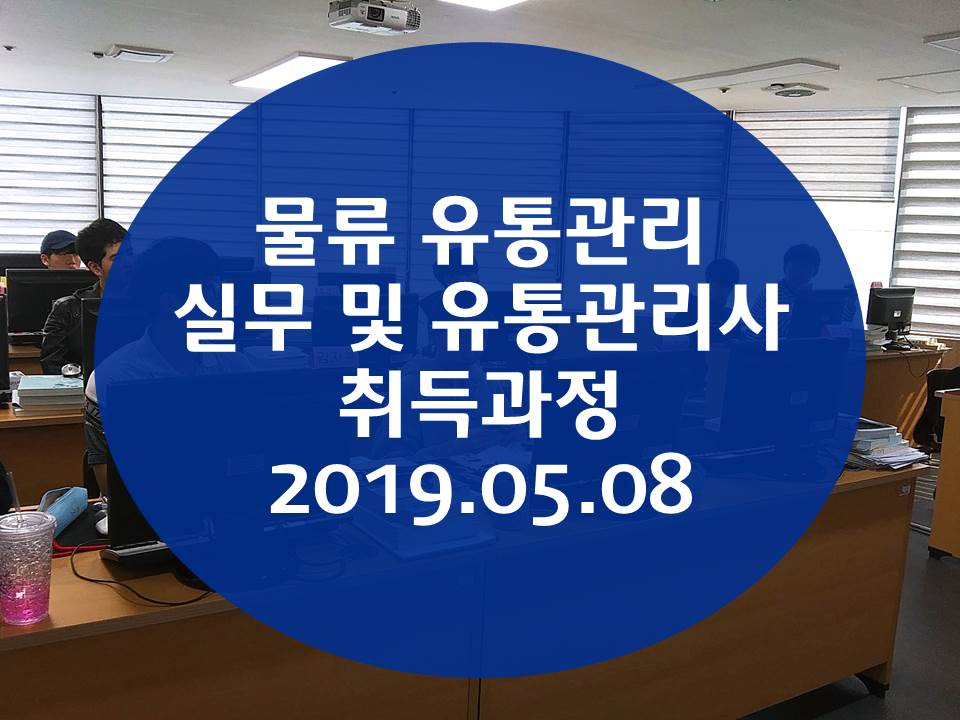 물류 유통관리
실무 및 유통관리사
취득과정
2019.05.08